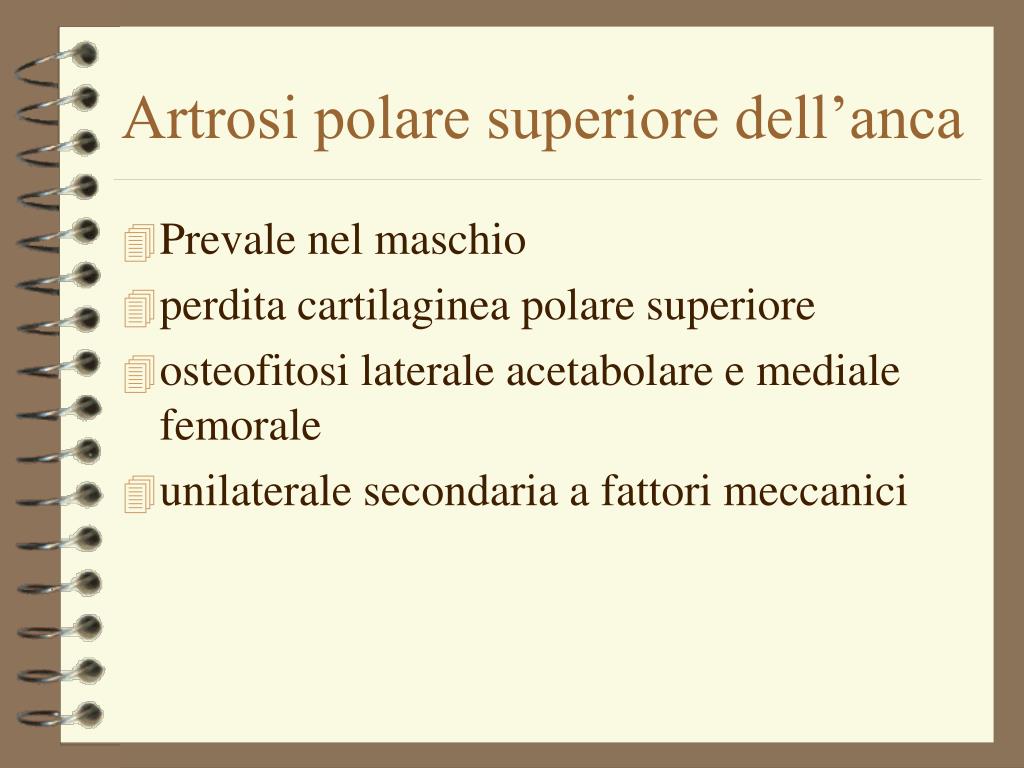 Artrosi polare superiore dell’anca

Prevale nel maschio
perdita cartilaginea polare superiore
osteofitosi laterale acetabolare e mediale femorale
unilaterale secondaria a fattori meccanici